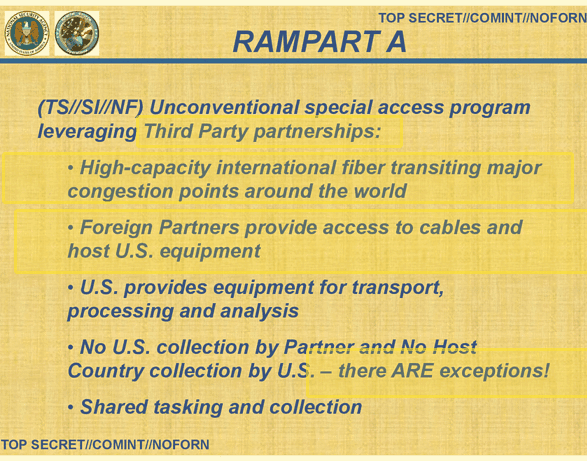 TOP SECRET//COMINT//NOFORN

RAMPART A

(TS//SI//NF) Unconventional special access program leveraging Third Party partnerships:

• High-capacity international fiber transiting major congestion points around the world

• Foreign Partners provide access to cables and host U.S. equipment

• U.S. provides equipment for transport, processing and analysis

• No U.S. collection by Partner and No Host Country collection by U.S. – there ARE exceptions!

• Shared tasking and collection

TOP SECRET//COMINT//NOFORN